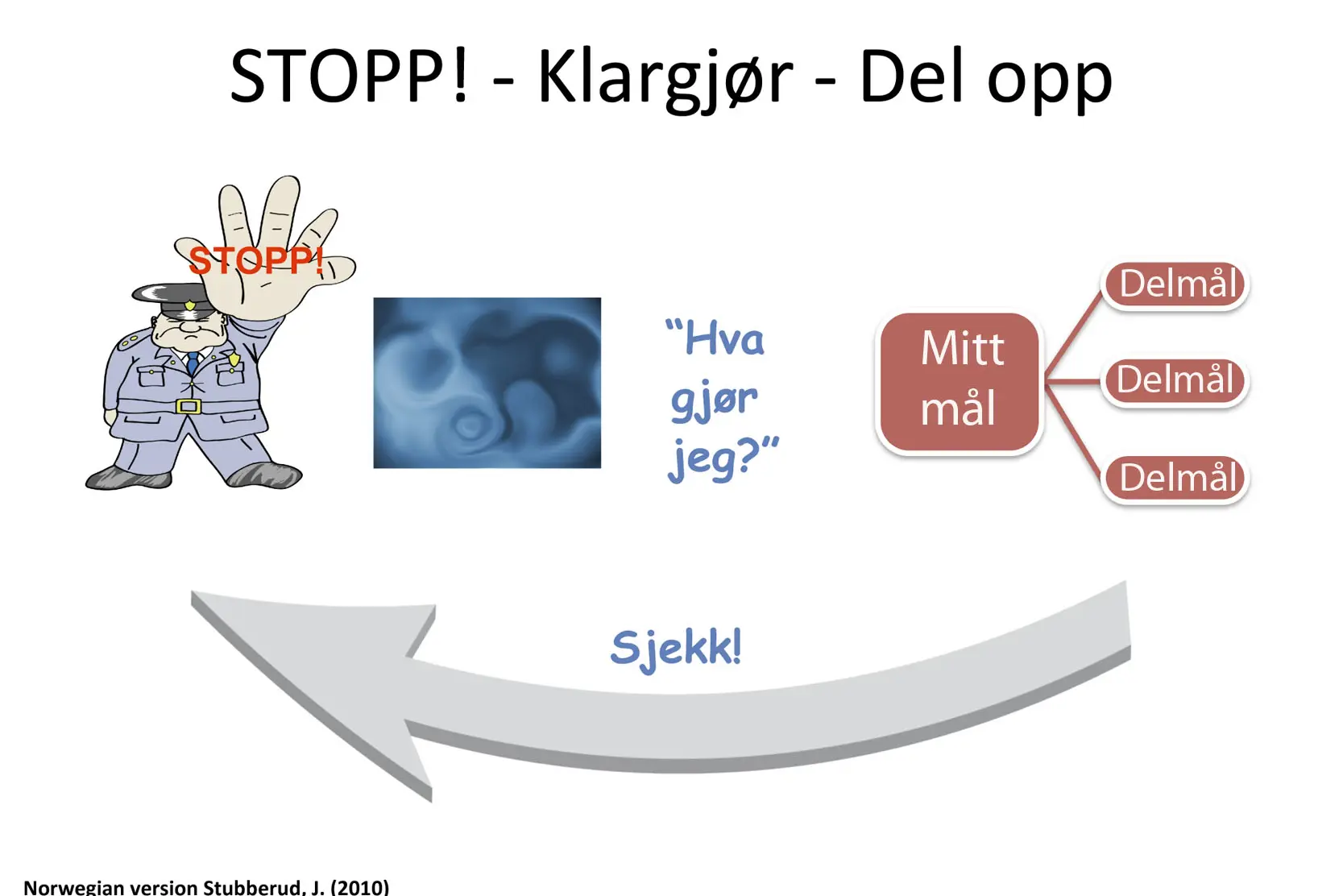 STOPP! - Klargjør - Del opp

STOPP!

"Hva gjør jeg?"

Mitt mål

Delmål

Delmål

Delmål

Sjekk!

Norwegian version Stubberud, J. (2010)